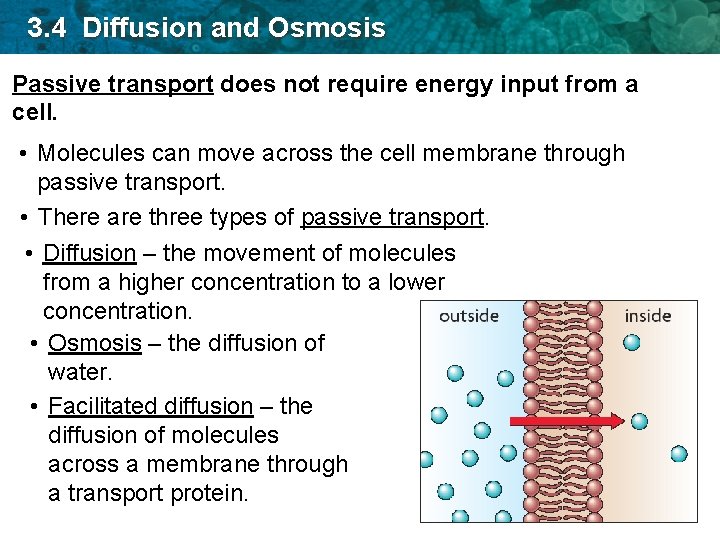 3.4 Diffusion and Osmosis

Passive transport does not require energy input from a cell.

• Molecules can move across the cell membrane through passive transport.

• There are three types of passive transport.

• Diffusion – the movement of molecules from a higher concentration to a lower concentration.

• Osmosis – the diffusion of water.

• Facilitated diffusion – the diffusion of molecules across a membrane through a transport protein.

outside

inside